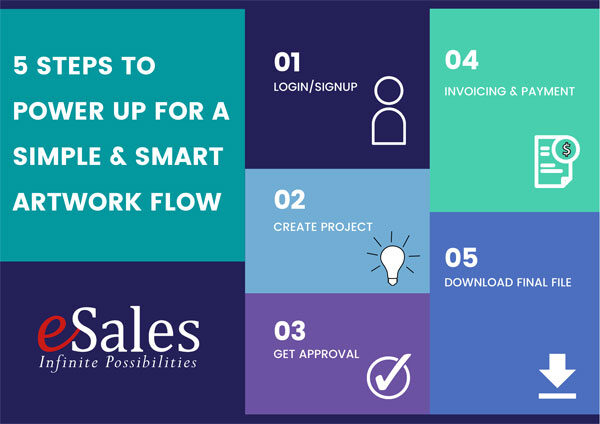 5 STEPS TO POWER UP FOR A SIMPLE & SMART ARTWORK FLOW

eSales
Infinite Possibilities

01
LOGIN/SIGNUP

02
CREATE PROJECT

03
GET APPROVAL

04
INVOICING & PAYMENT

$

05
DOWNLOAD FINAL FILE